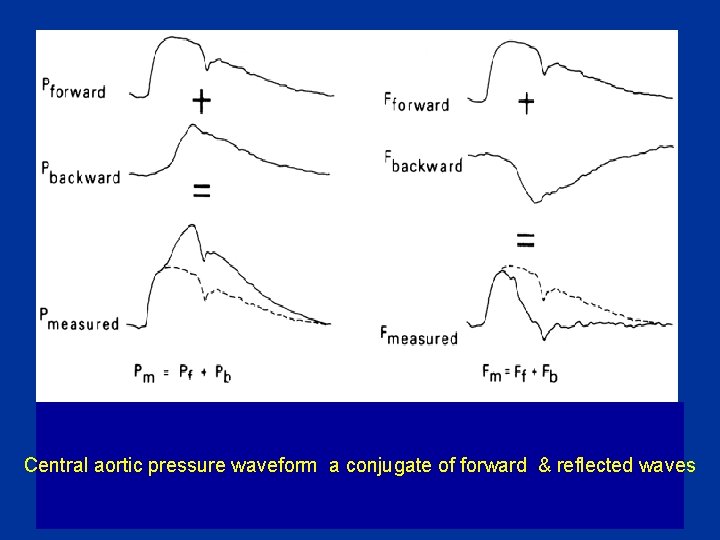 $P_{forward}$

+

$P_{backward}$

=

$P_{measured}$

$P_m = P_f + P_b$

$F_{forward}$

+

$F_{backward}$

=

$F_{measured}$

$F_m = F_f + F_b$

Central aortic pressure waveform a conjugate of forward & reflected waves